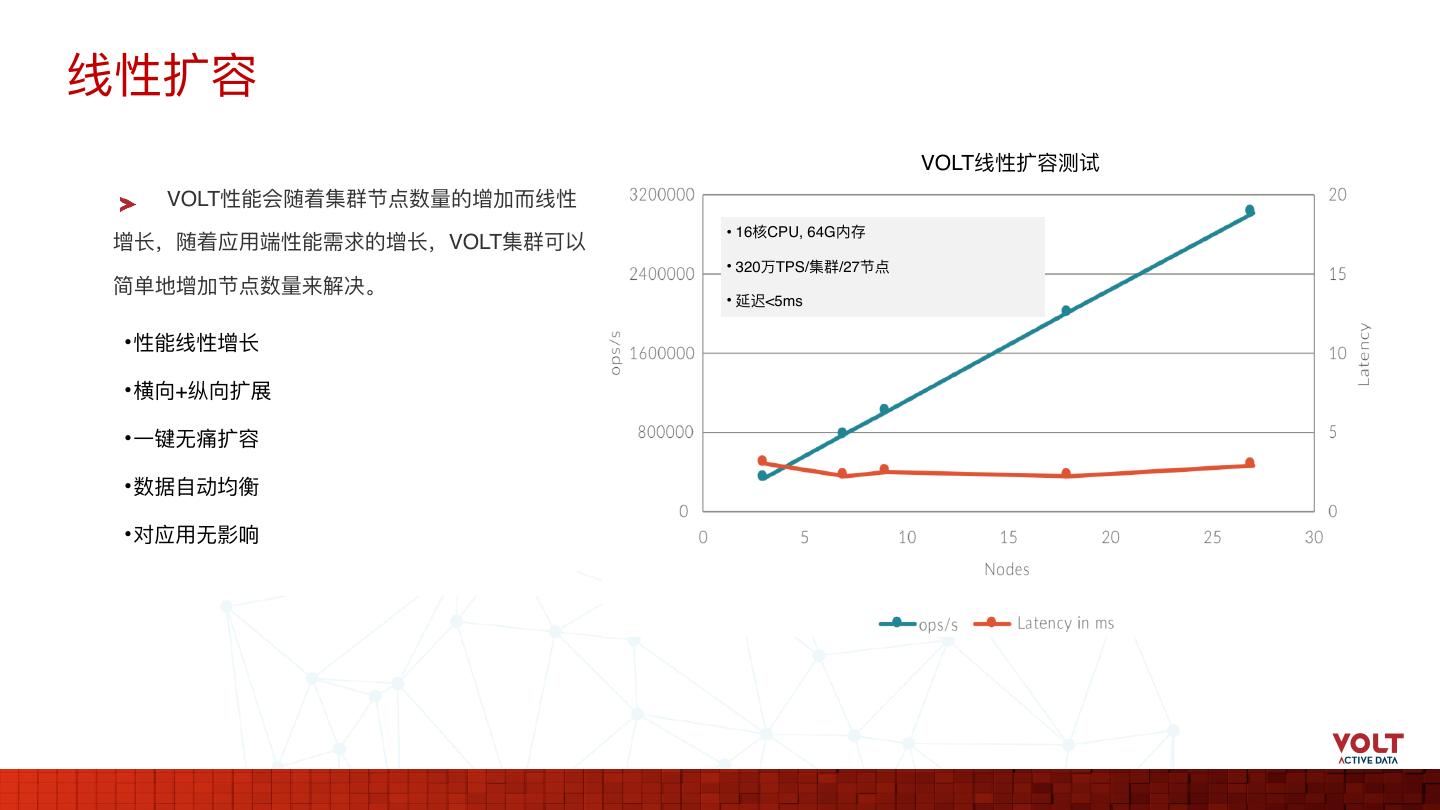 线性扩容

VOLT性能会随着集群节点数量的增加而线性增长，随着应用端性能需求的增长，VOLT集群可以简单地增加节点数量来解决。

•性能线性增长

•横向+纵向扩展

•一键无痛扩容

•数据自动均衡

•对应用无影响

VOLT线性扩容测试

• 16核CPU, 64G内存

• 320万TPS/集群/27节点

• 延迟<5ms

3200000
2400000
1600000
800000
0

ops/s

20
15
10
5
0

Latency

0 5 10 15 20 25 30

Nodes

ops/s Latency in ms

VOLT
ACTIVE DATA